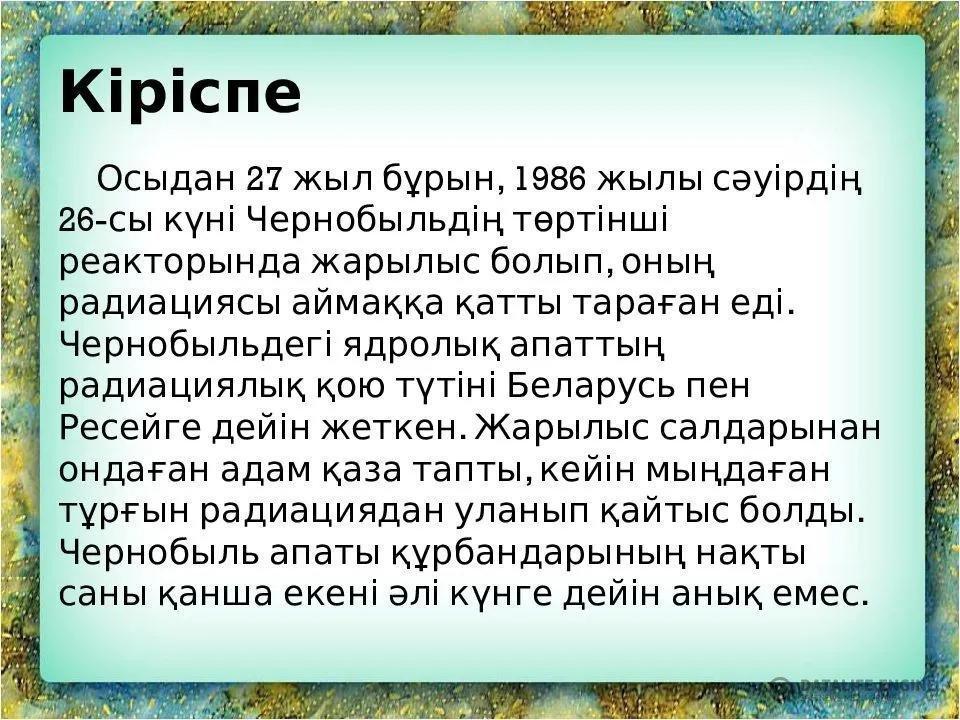 Кіріспе

Осыдан 27 жыл бұрын, 1986 жылы сәуірдің 26-сы күні Чернобыльдің төртінші реакторында жарылыс болып, оның радиациясы аймаққа қатты тараған еді. Чернобыльдегі ядролық апаттың радиациялық қою түтіні Беларусь пен Ресейге дейін жеткен. Жарылыс салдарынан ондаған адам қаза тапты, кейін мыңдаған тұрғын радиациядан уланып қайтыс болды. Чернобыль апаты құрбандарының нақты саны қанша екені әлі күнге дейін анық емес.

DATALIFE ENGINE